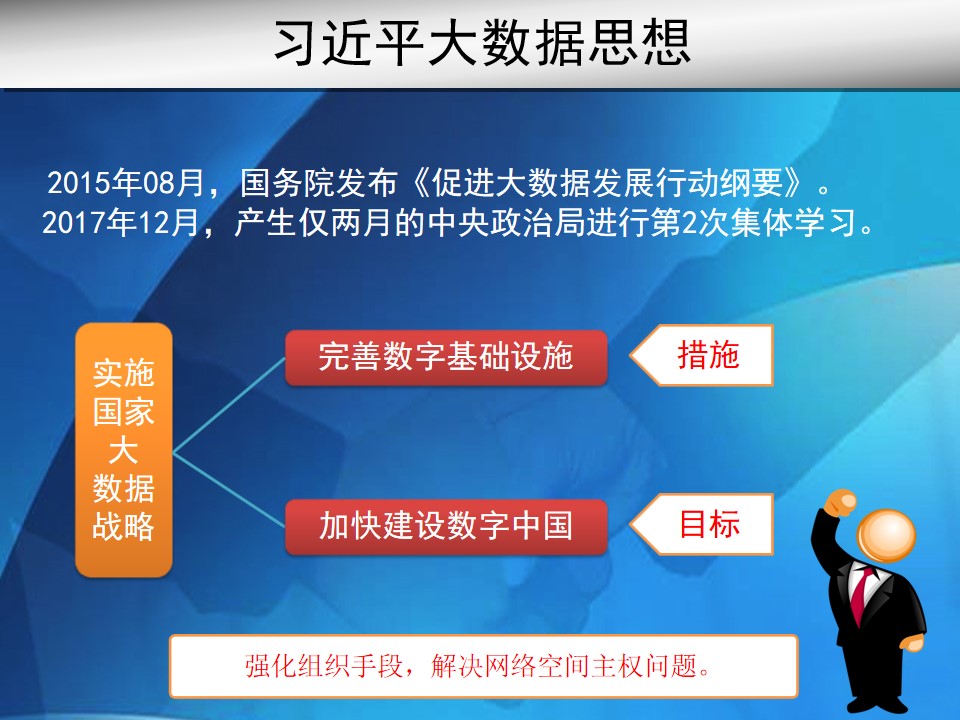 习近平大数据思想

2015年08月，国务院发布《促进大数据发展行动纲要》。
2017年12月，产生仅两月的中央政治局进行第2次集体学习。

实施国家大数据战略

完善数字基础设施

措施

加快建设数字中国

目标

强化组织手段，解决网络空间主权问题。